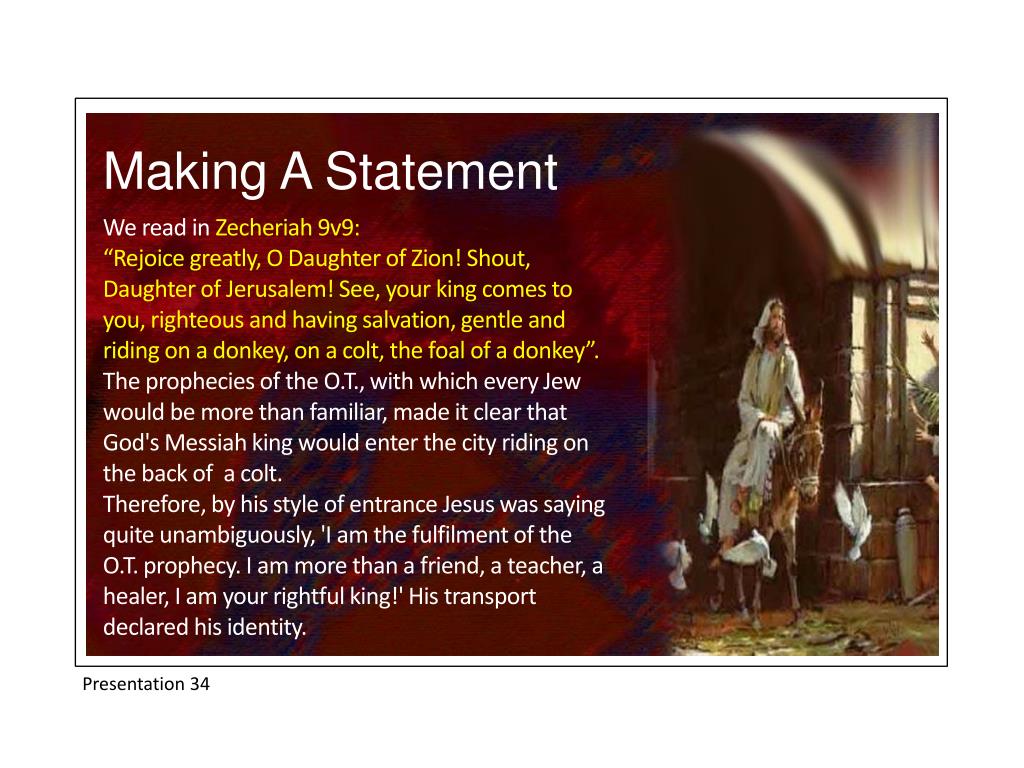 Making A Statement

We read in Zecheriah 9v9:
“Rejoice greatly, O Daughter of Zion! Shout, Daughter of Jerusalem! See, your king comes to you, righteous and having salvation, gentle and riding on a donkey, on a colt, the foal of a donkey”.
The prophecies of the O.T., with which every Jew would be more than familiar, made it clear that God's Messiah king would enter the city riding on the back of a colt.
Therefore, by his style of entrance Jesus was saying quite unambiguously, 'I am the fulfilment of the O.T. prophecy. I am more than a friend, a teacher, a healer, I am your rightful king!' His transport declared his identity.

Presentation 34